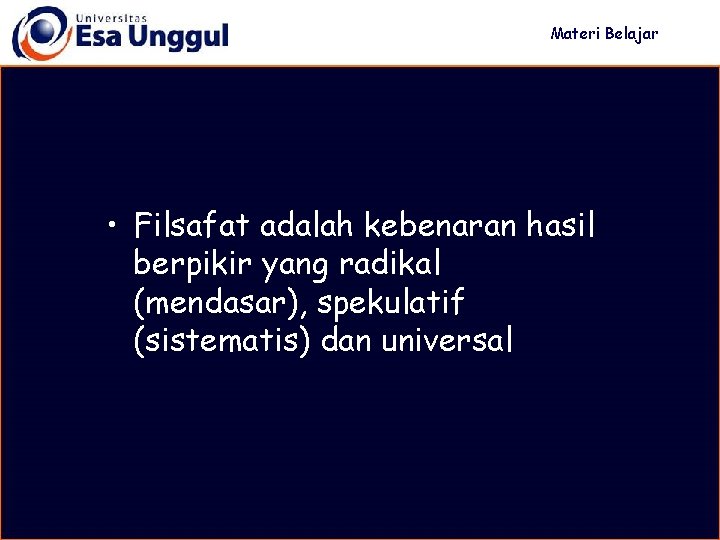 Universitas
Esa Unggul

Materi Belajar

• Filsafat adalah kebenaran hasil berpikir yang radikal (mendasar), spekulatif (sistematis) dan universal